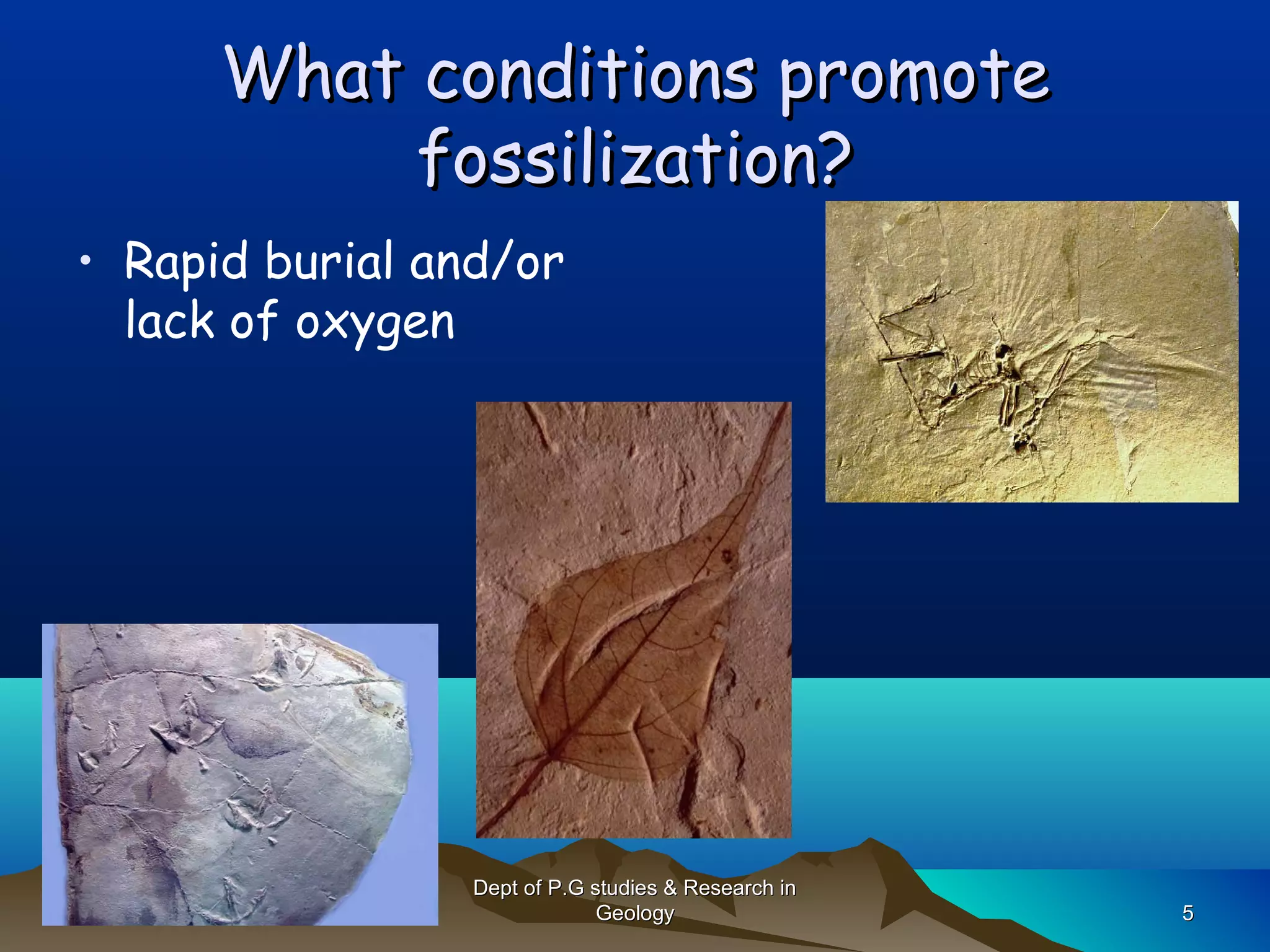 What conditions promote fossilization?

• Rapid burial and/or lack of oxygen

Dept of P.G studies & Research in Geology

5